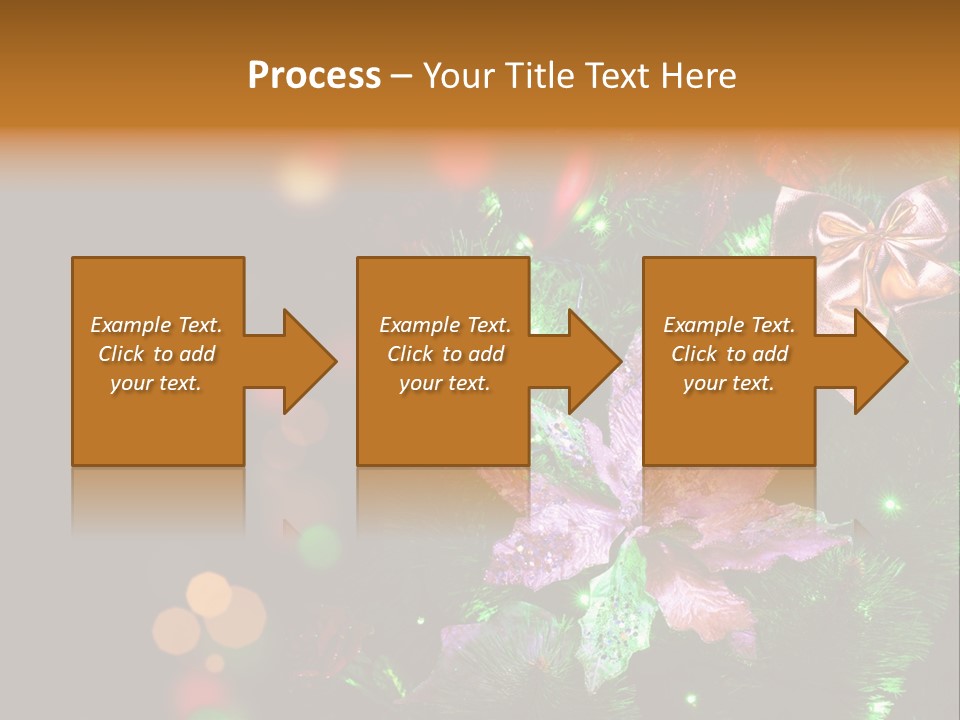 Process – Your Title Text Here

Example Text. Click to add your text.

Example Text. Click to add your text.

Example Text. Click to add your text.